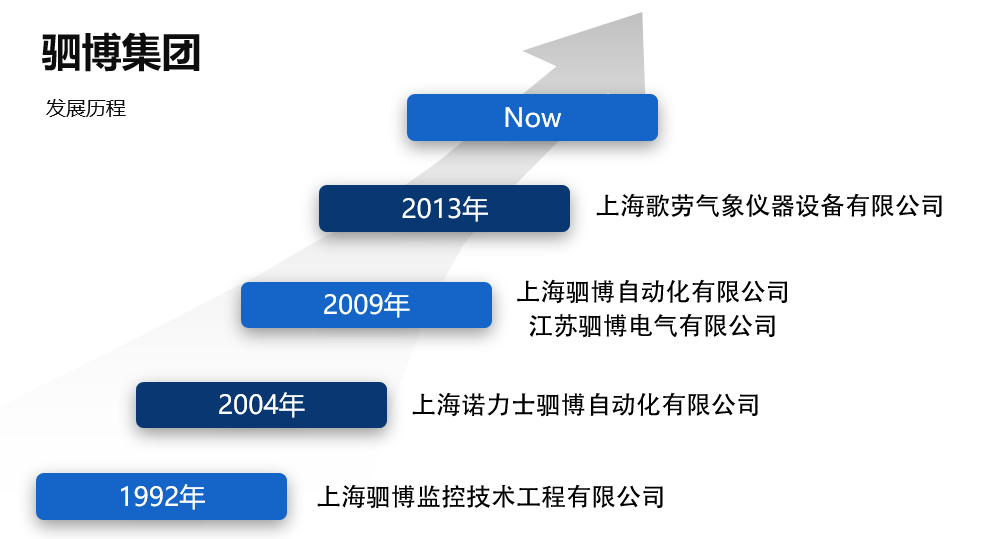 驷博集团

发展历程

Now

2013年

上海歌劳气象仪器设备有限公司

2009年

上海驷博自动化有限公司
江苏驷博电气有限公司

2004年

上海诺力士驷博自动化有限公司

1992年

上海驷博监控技术工程有限公司